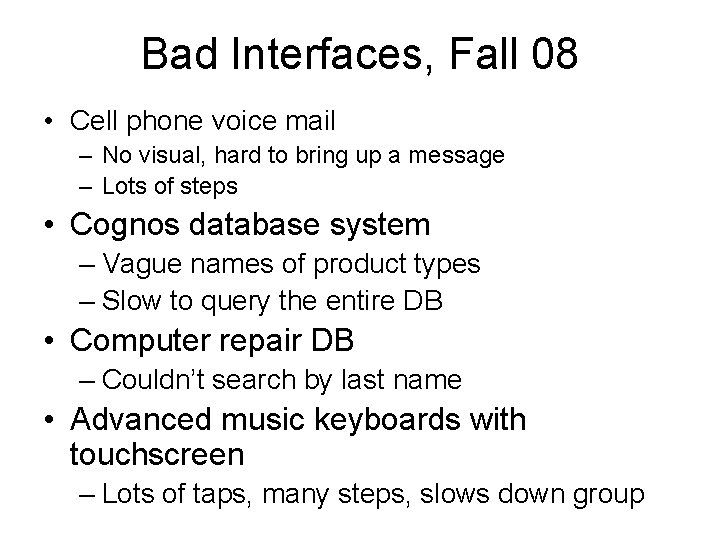 Bad Interfaces, Fall 08

• Cell phone voice mail
  – No visual, hard to bring up a message
  – Lots of steps
• Cognos database system
  – Vague names of product types
  – Slow to query the entire DB
• Computer repair DB
  – Couldn't search by last name
• Advanced music keyboards with touchscreen
  – Lots of taps, many steps, slows down group